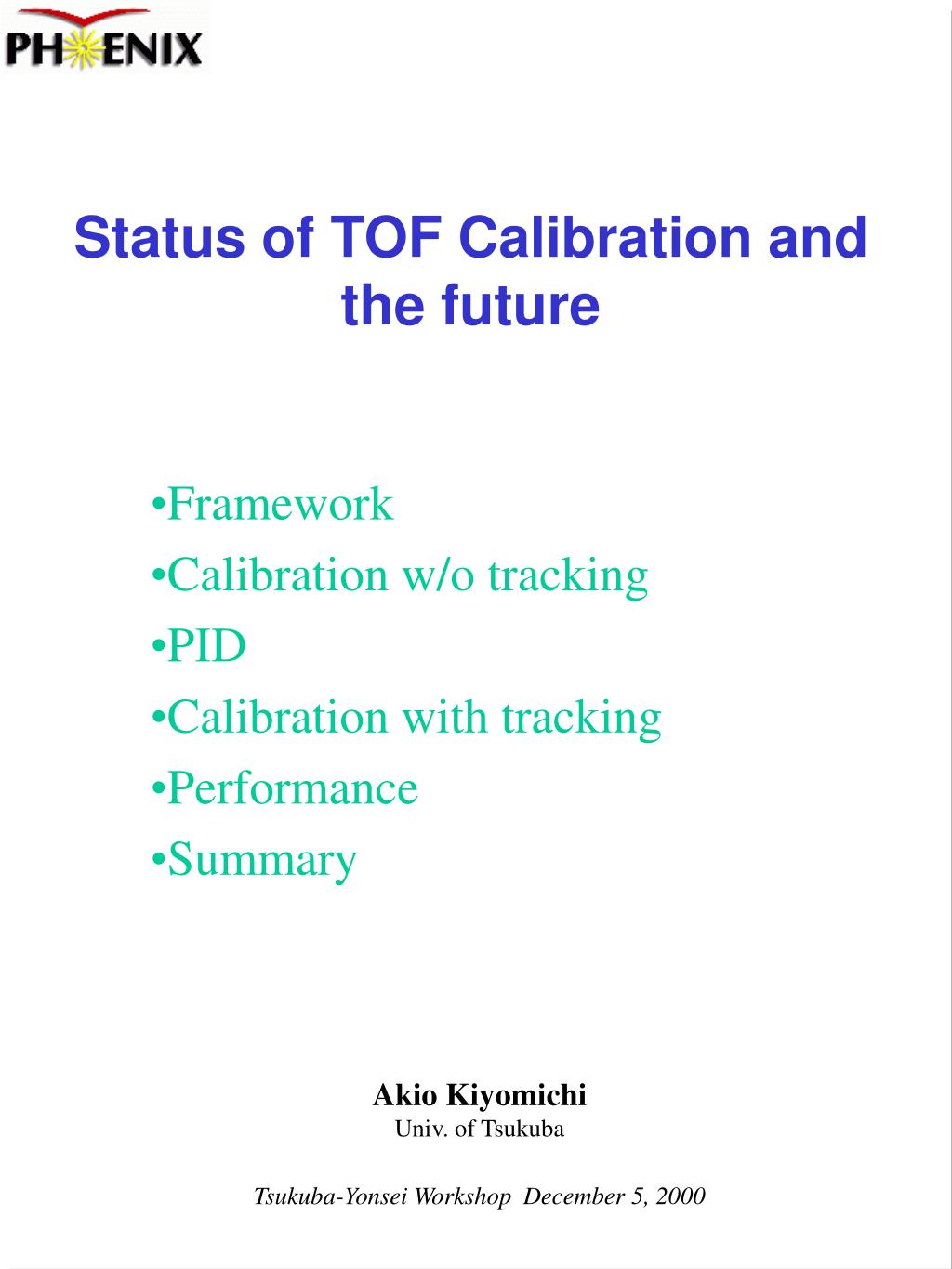 PHENIX

Status of TOF Calibration and the future

•Framework
•Calibration w/o tracking
•PID
•Calibration with tracking
•Performance
•Summary

Akio Kiyomichi
Univ. of Tsukuba

Tsukuba-Yonsei Workshop December 5, 2000